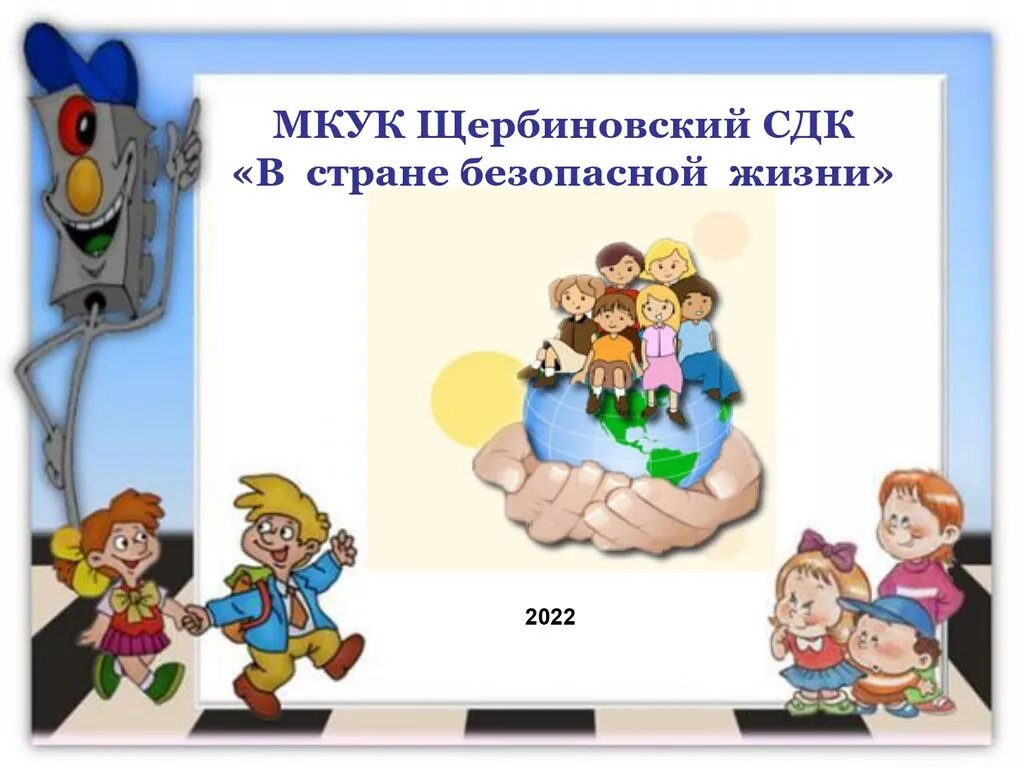 МКУК Щербиновский СДК
«В стране безопасной жизни»

2022